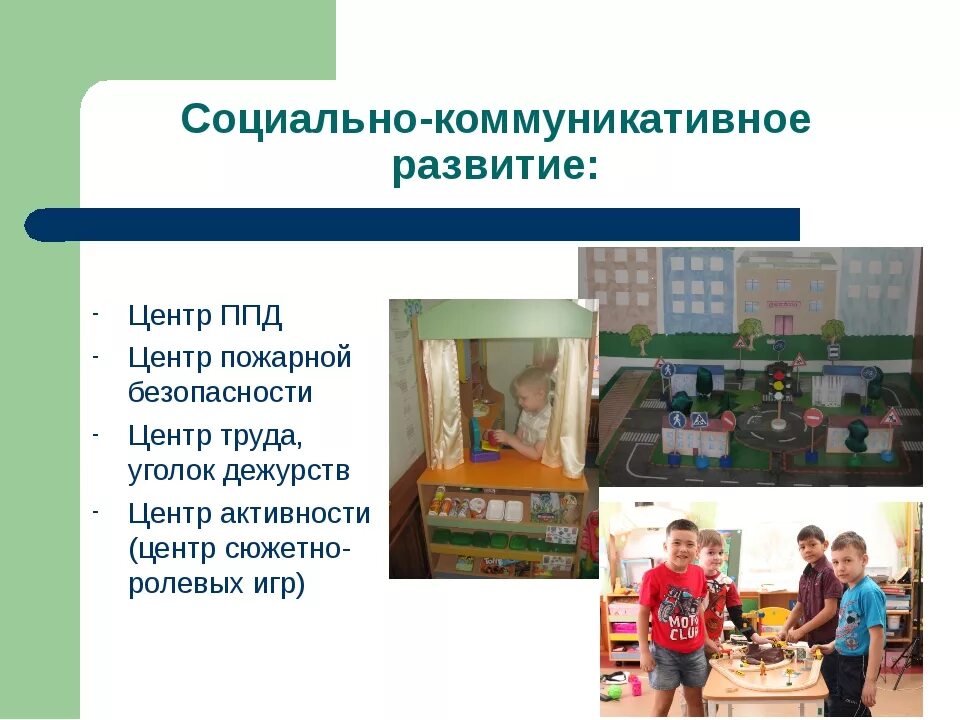 Социально-коммуникативное развитие:

- Центр ППД
- Центр пожарной безопасности
- Центр труда, уголок дежурств
- Центр активности (центр сюжетно-ролевых игр)

MOTO CLUB